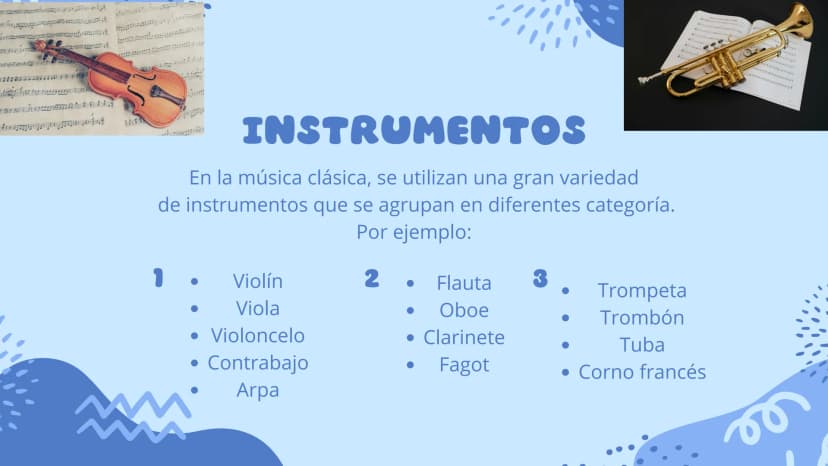 INSTRUMENTOS

En la música clásica, se utilizan una gran variedad de instrumentos que se agrupan en diferentes categoría. Por ejemplo:

1
• Violín
• Viola
• Violoncelo
• Contrabajo
• Arpa

2
• Flauta
• Oboe
• Clarinete
• Fagot

3
• Trompeta
• Trombón
• Tuba
• Corno francés